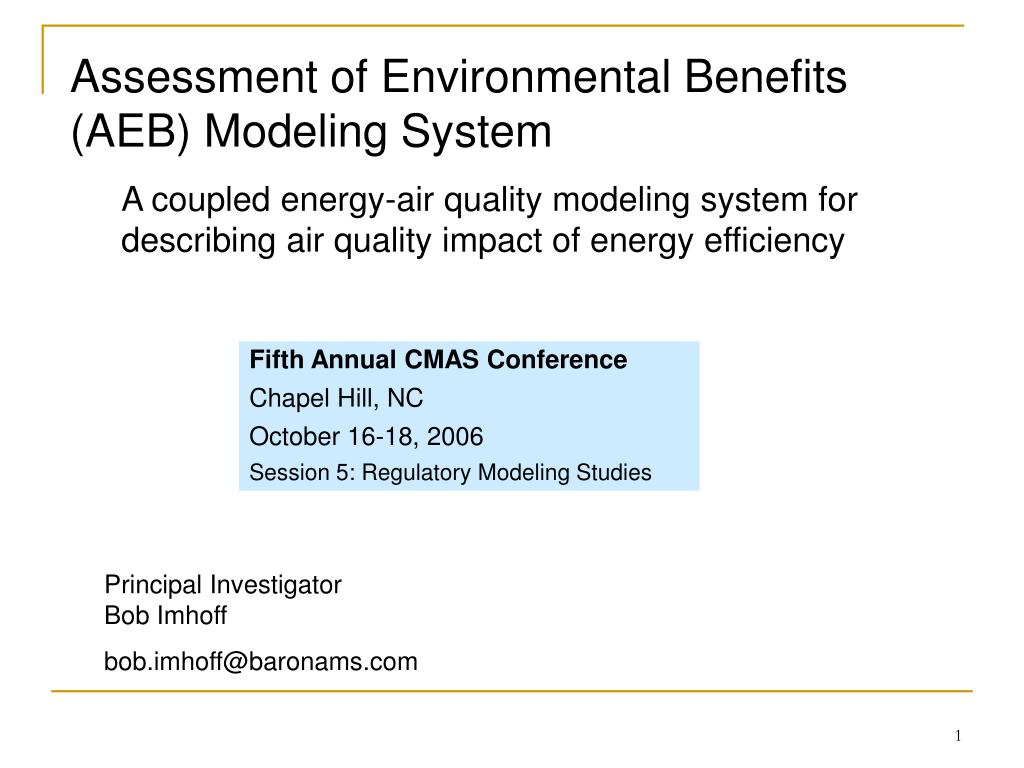 Assessment of Environmental Benefits (AEB) Modeling System

A coupled energy-air quality modeling system for describing air quality impact of energy efficiency

Fifth Annual CMAS Conference
Chapel Hill, NC
October 16-18, 2006
Session 5: Regulatory Modeling Studies

Principal Investigator
Bob Imhoff

bob.imhoff@baronams.com

1